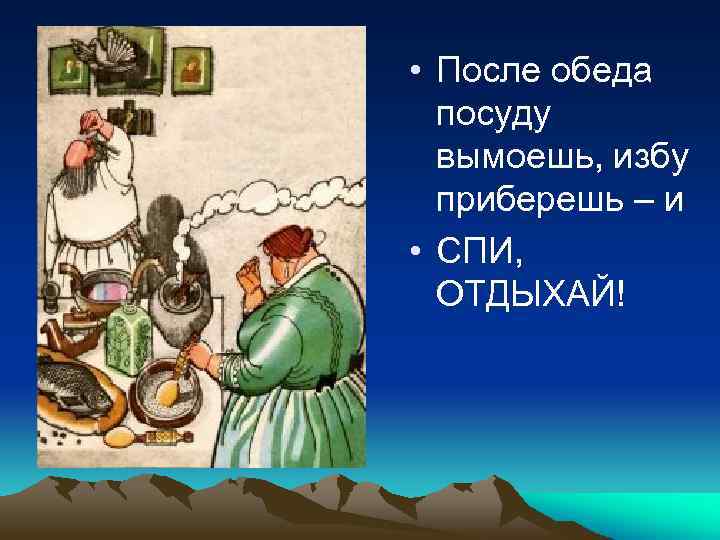 • После обеда посуду вымоешь, избу приберешь – и

• СПИ, ОТДЫХАЙ!